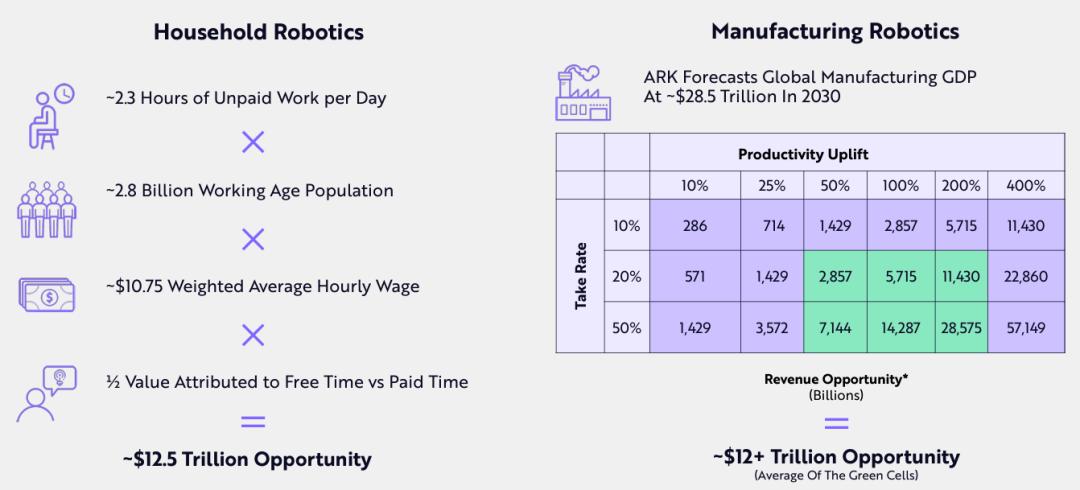 Household Robotics

~2.3 Hours of Unpaid Work per Day

×

~2.8 Billion Working Age Population

×

~$10.75 Weighted Average Hourly Wage

×

½ Value Attributed to Free Time vs Paid Time

=

~$12.5 Trillion Opportunity

Manufacturing Robotics

ARK Forecasts Global Manufacturing GDP At ~$28.5 Trillion In 2030

| | | Productivity Uplift | | | | | |
|---|---|---|---|---|---|---|---|
| | | 10% | 25% | 50% | 100% | 200% | 400% |
| Take Rate | 10% | 286 | 714 | 1,429 | 2,857 | 5,715 | 11,430 |
| | 20% | 571 | 1,429 | 2,857 | 5,715 | 11,430 | 22,860 |
| | 50% | 1,429 | 3,572 | 7,144 | 14,287 | 28,575 | 57,149 |

Revenue Opportunity*
(Billions)

=

~$12+ Trillion Opportunity
(Average Of The Green Cells)